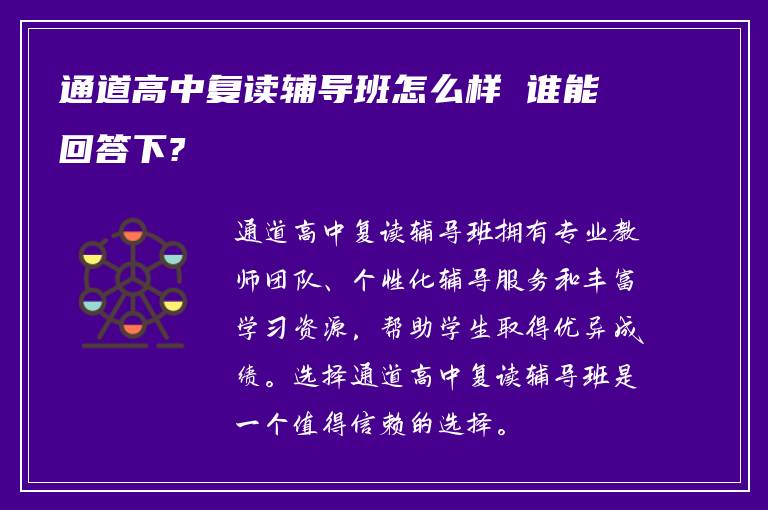 通道高中复读辅导班怎么样 谁能回答下?

通道高中复读辅导班拥有专业教师团队、个性化辅导服务和丰富学习资源，帮助学生取得优异成绩。选择通道高中复读辅导班是一个值得信赖的选择。